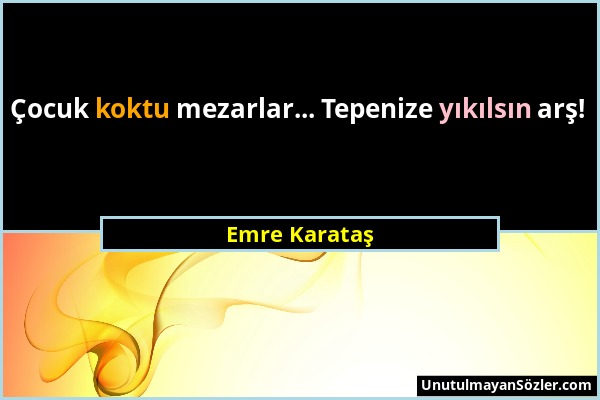 Çocuk koktu mezarlar... Tepenize yıkılsın arş!

Emre Karataş

UnutulmayanSözler.com